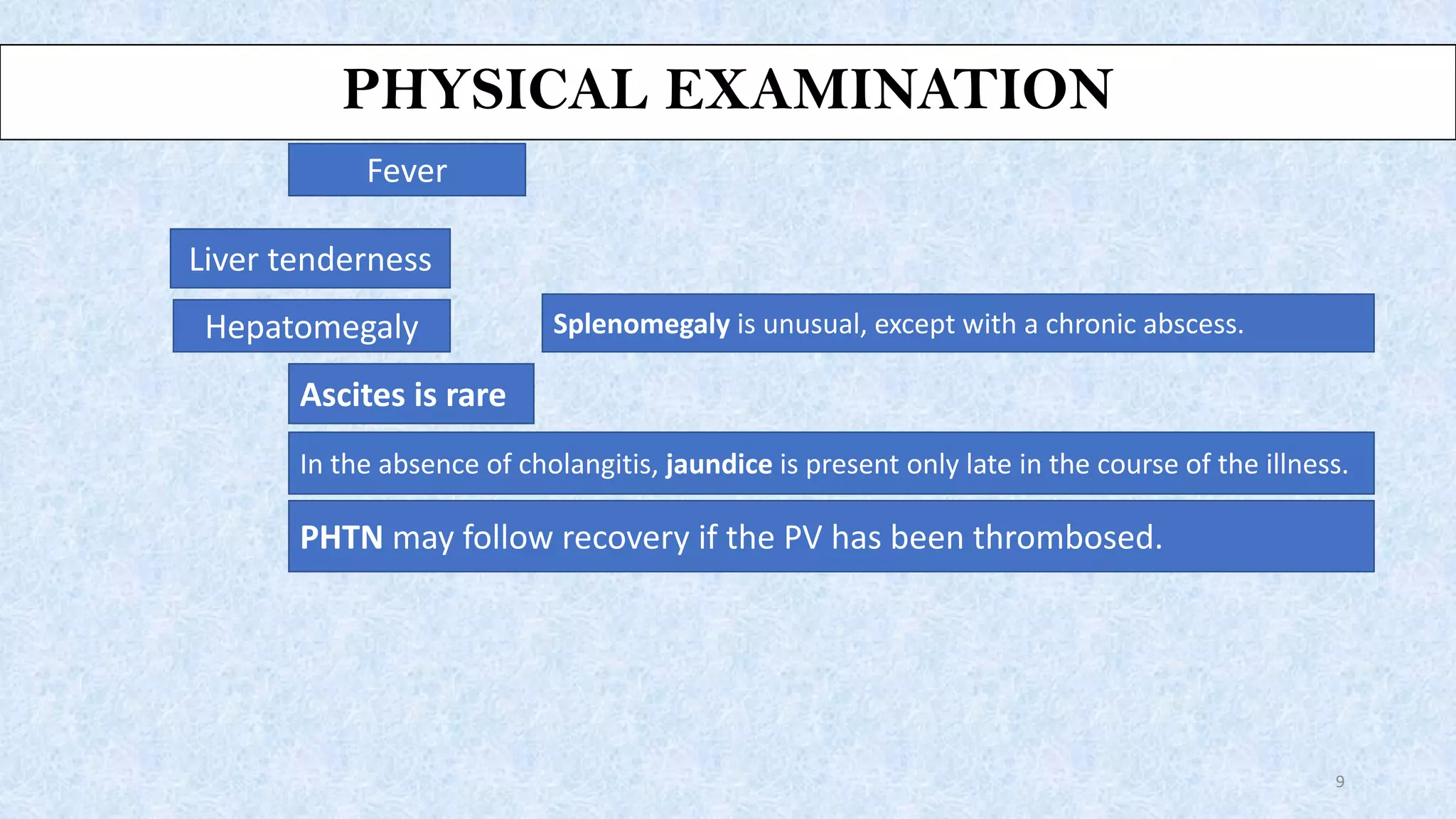 PHYSICAL EXAMINATION

Fever

Liver tenderness

Hepatomegaly

Splenomegaly is unusual, except with a chronic abscess.

Ascites is rare

In the absence of cholangitis, jaundice is present only late in the course of the illness.

PHTN may follow recovery if the PV has been thrombosed.

9